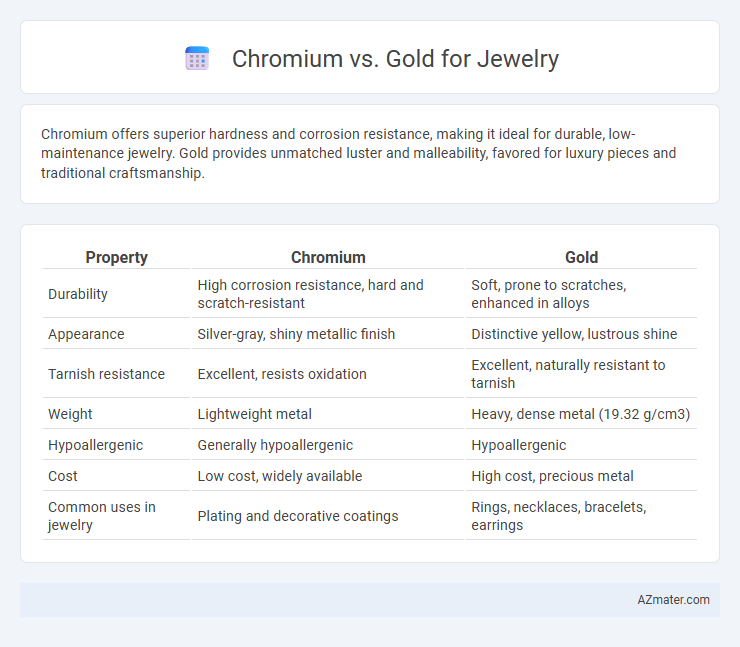 Chromium vs. Gold for Jewelry

Chromium offers superior hardness and corrosion resistance, making it ideal for durable, low-maintenance jewelry. Gold provides unmatched luster and malleability, favored for luxury pieces and traditional craftsmanship.

| Property | Chromium | Gold |
|---|---|---|
| Durability | High corrosion resistance, hard and scratch-resistant | Soft, prone to scratches, enhanced in alloys |
| Appearance | Silver-gray, shiny metallic finish | Distinctive yellow, lustrous shine |
| Tarnish resistance | Excellent, resists oxidation | Excellent, naturally resistant to tarnish |
| Weight | Lightweight metal | Heavy, dense metal (19.32 g/cm3) |
| Hypoallergenic | Generally hypoallergenic | Hypoallergenic |
| Cost | Low cost, widely available | High cost, precious metal |
| Common uses in jewelry | Plating and decorative coatings | Rings, necklaces, bracelets, earrings |

AZmater.com